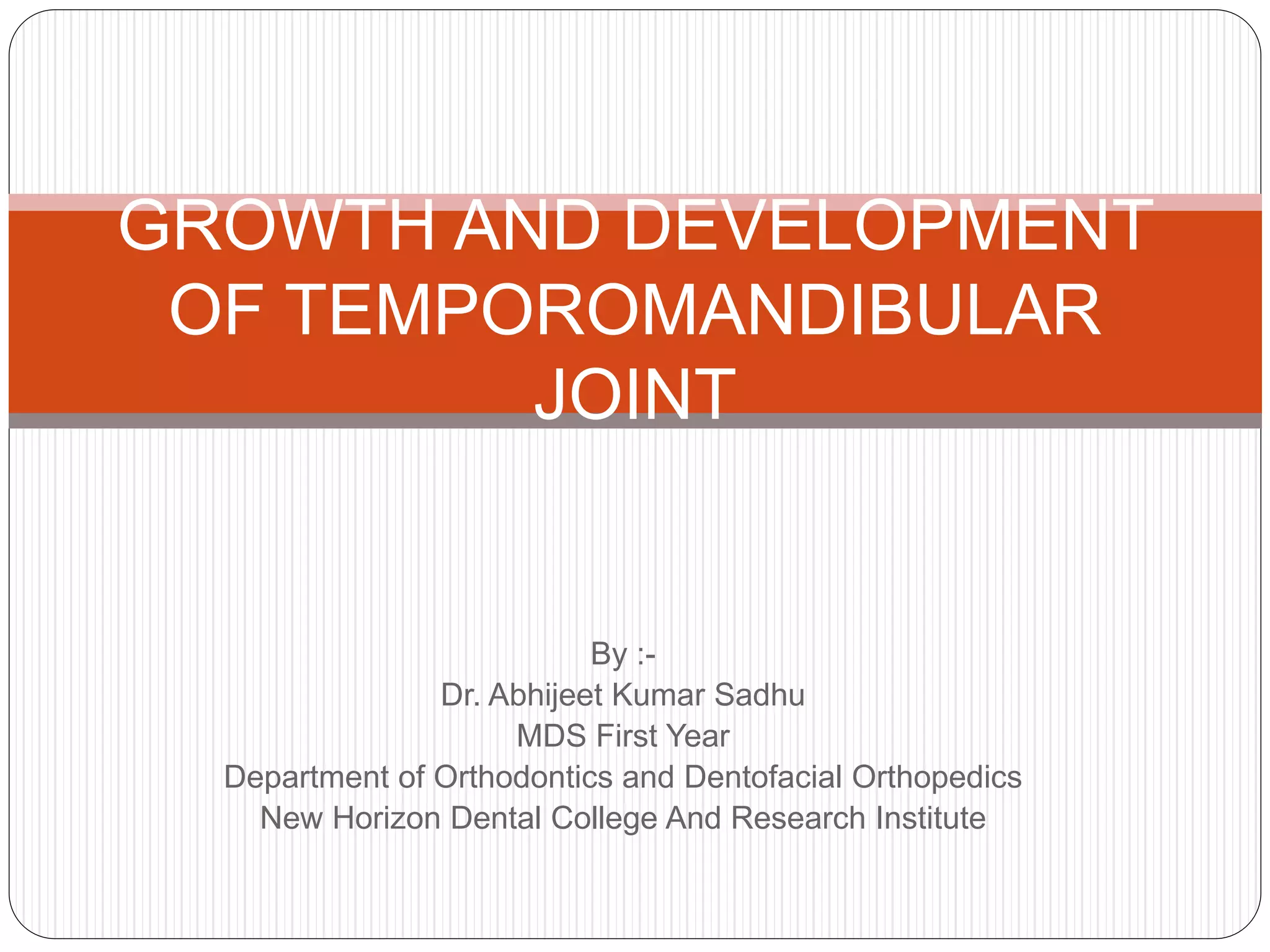 GROWTH AND DEVELOPMENT OF TEMPOROMANDIBULAR JOINT

By :-
Dr. Abhijeet Kumar Sadhu
MDS First Year
Department of Orthodontics and Dentofacial Orthopedics
New Horizon Dental College And Research Institute